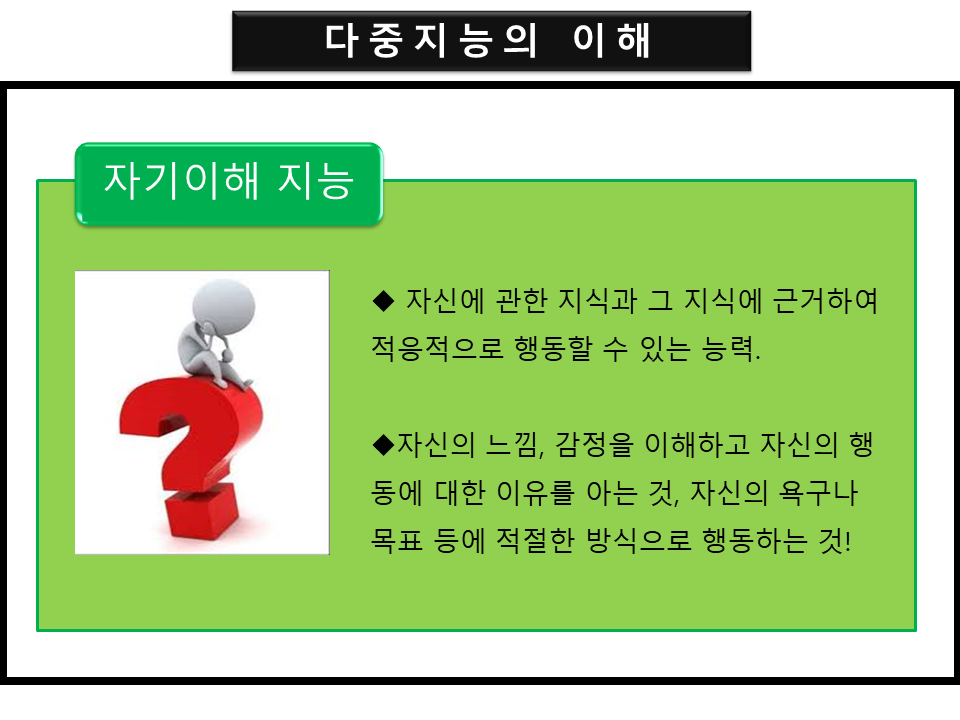 다중지능의 이해

자기이해 지능

◆ 자신에 관한 지식과 그 지식에 근거하여 적응적으로 행동할 수 있는 능력.

◆자신의 느낌, 감정을 이해하고 자신의 행동에 대한 이유를 아는 것, 자신의 욕구나 목표 등에 적절한 방식으로 행동하는 것!